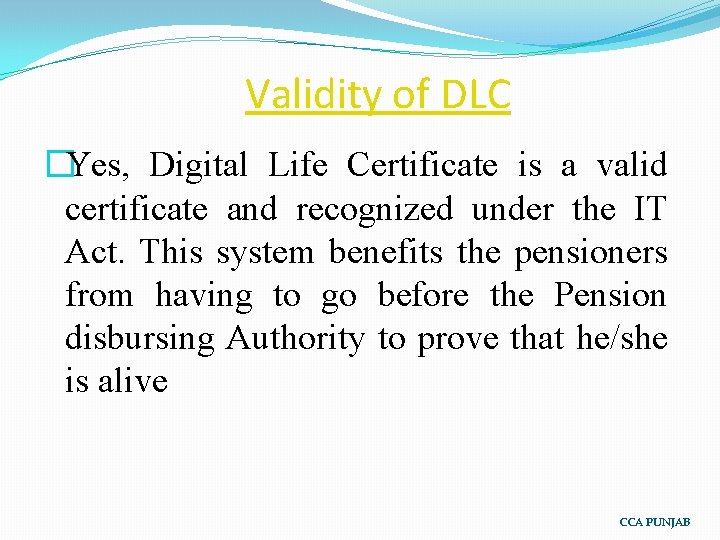 Validity of DLC

Yes, Digital Life Certificate is a valid certificate and recognized under the IT Act. This system benefits the pensioners from having to go before the Pension disbursing Authority to prove that he/she is alive

CCA PUNJAB